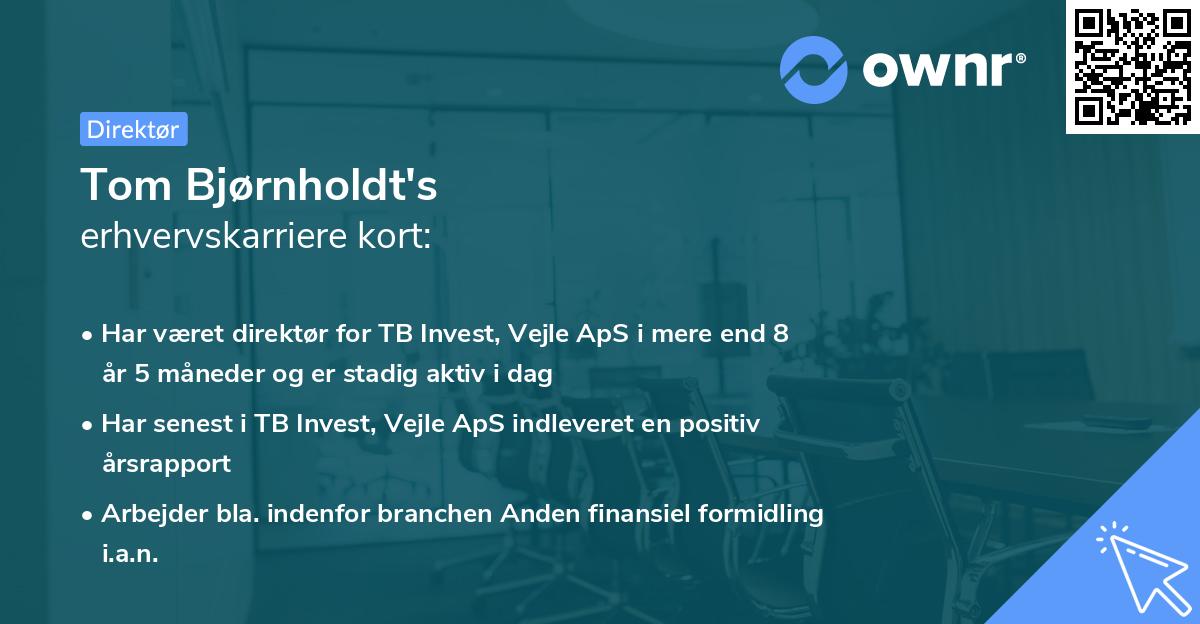 ownr®

Direktør

Tom Bjørnholdt's
erhvervskarriere kort:

• Har været direktør for TB Invest, Vejle ApS i mere end 8 år 5 måneder og er stadig aktiv i dag
• Har senest i TB Invest, Vejle ApS indleveret en positiv årsrapport
• Arbejder bla. indenfor branchen Anden finansiel formidling i.a.n.